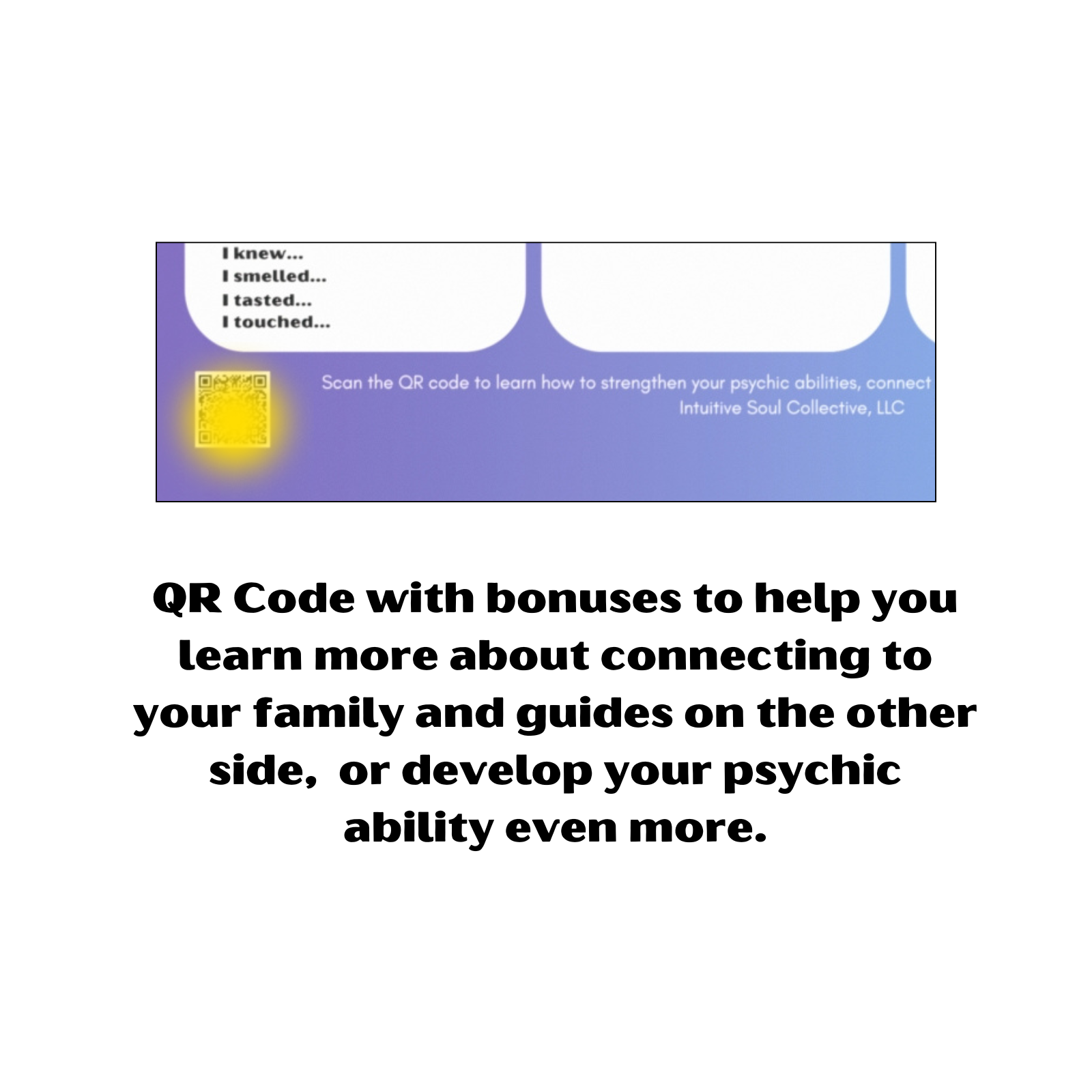 I knew...
I smelled...
I tasted...
I touched...

Scan the QR code to learn how to strengthen your psychic abilities, connect
Intuitive Soul Collective, LLC

QR Code with bonuses to help you learn more about connecting to your family and guides on the other side, or develop your psychic ability even more.